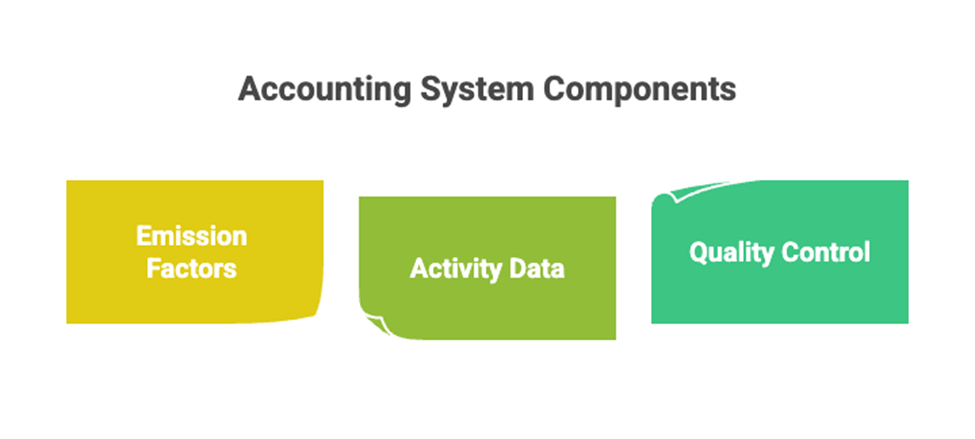 Accounting System Components

Emission Factors

Activity Data

Quality Control